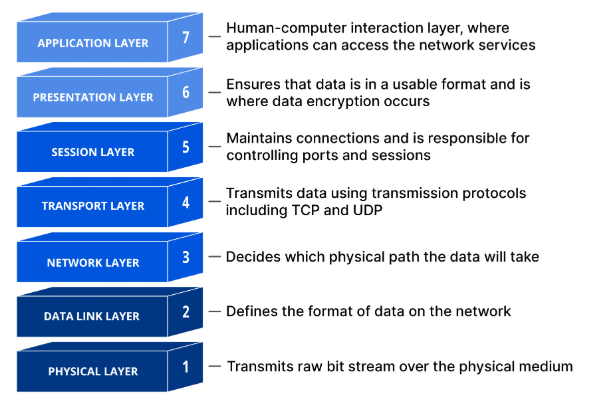 APPLICATION LAYER 7 — Human-computer interaction layer, where applications can access the network services

PRESENTATION LAYER 6 — Ensures that data is in a usable format and is where data encryption occurs

SESSION LAYER 5 — Maintains connections and is responsible for controlling ports and sessions

TRANSPORT LAYER 4 — Transmits data using transmission protocols including TCP and UDP

NETWORK LAYER 3 — Decides which physical path the data will take

DATA LINK LAYER 2 — Defines the format of data on the network

PHYSICAL LAYER 1 — Transmits raw bit stream over the physical medium